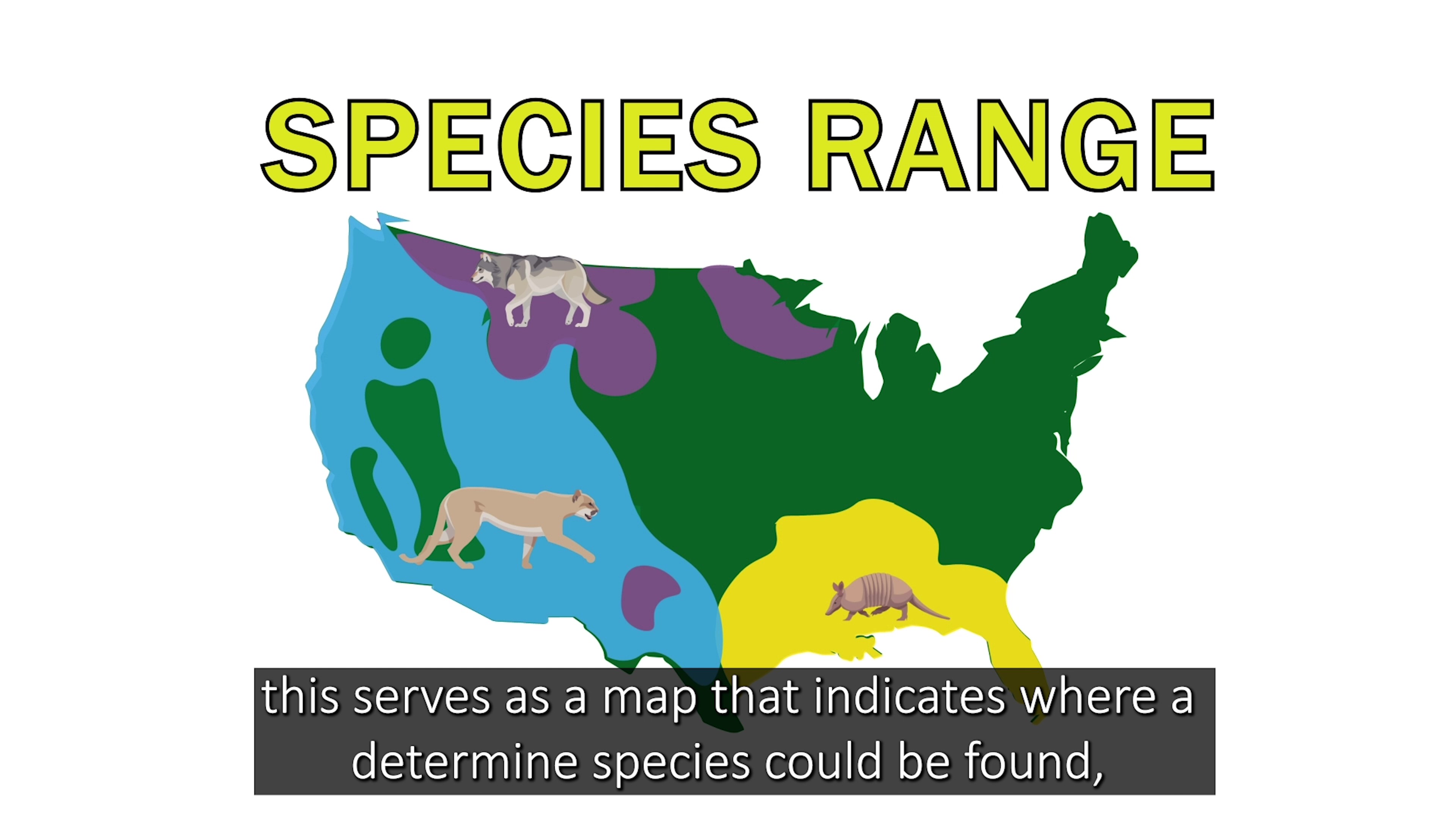 SPECIES RANGE

this serves as a map that indicates where a determine species could be found,